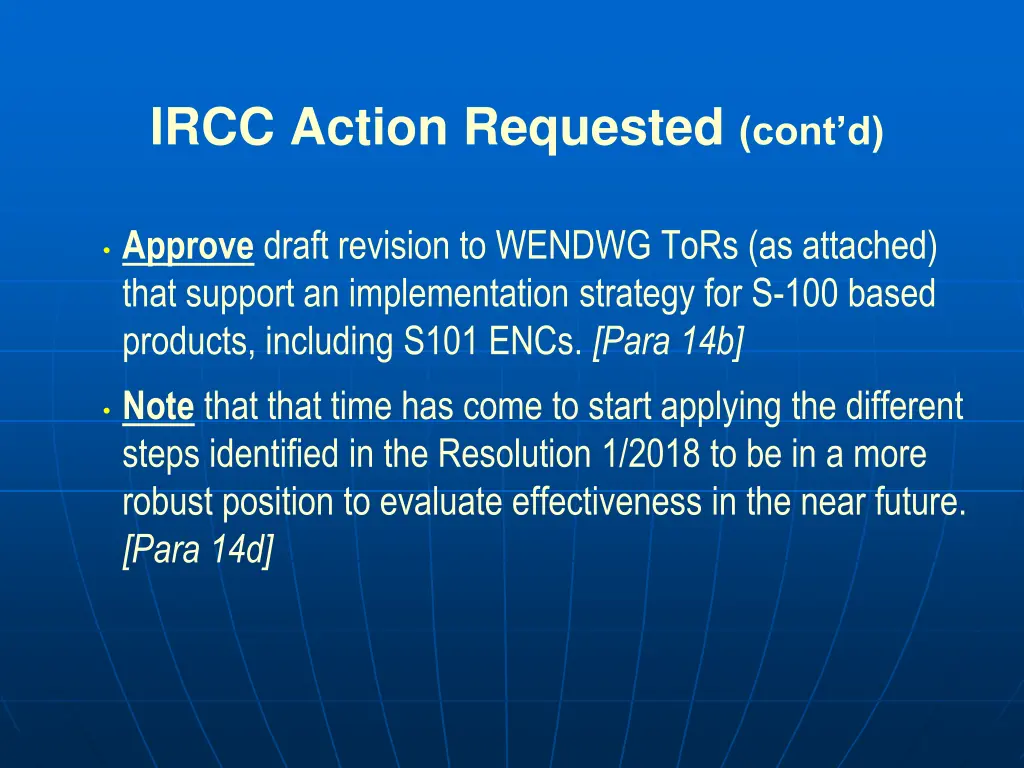 IRCC Action Requested (cont'd)

• Approve draft revision to WENDWG ToRs (as attached) that support an implementation strategy for S-100 based products, including S101 ENCs. [Para 14b]

• Note that that time has come to start applying the different steps identified in the Resolution 1/2018 to be in a more robust position to evaluate effectiveness in the near future. [Para 14d]